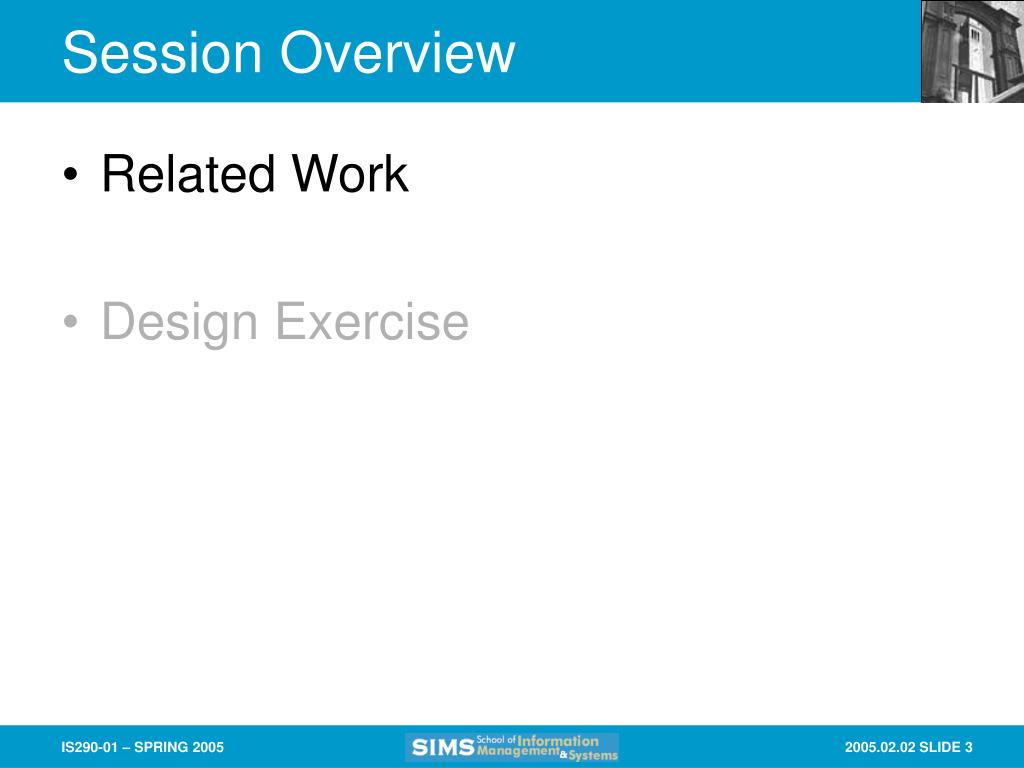 Session Overview

• Related Work

• Design Exercise

IS290-01 – SPRING 2005

SIMS School of Information Management & Systems

2005.02.02 SLIDE 3